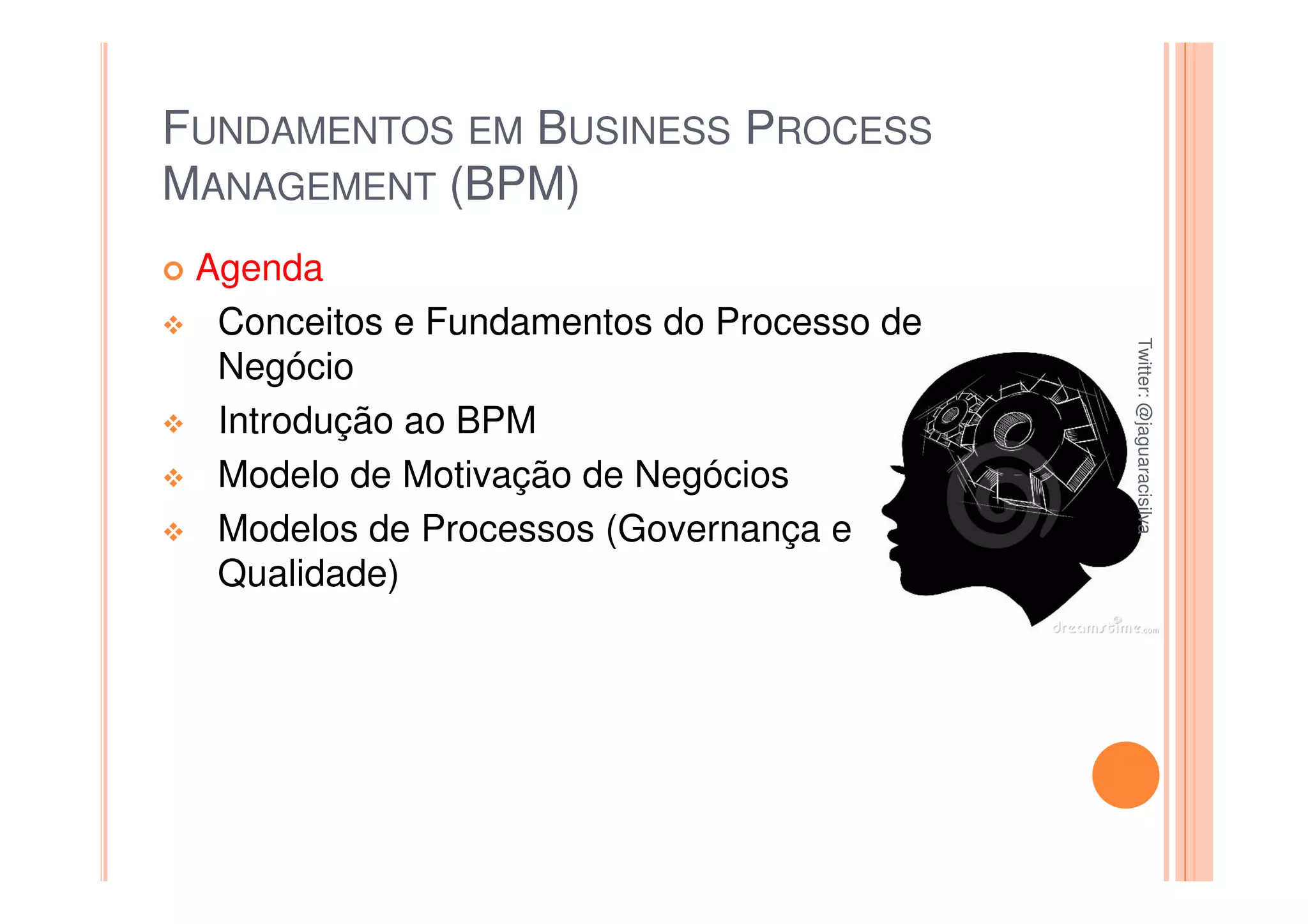 FUNDAMENTOS EM BUSINESS PROCESS MANAGEMENT (BPM)

Agenda

Conceitos e Fundamentos do Processo de Negócio

Introdução ao BPM

Modelo de Motivação de Negócios

Modelos de Processos (Governança e Qualidade)

Twitter: @jaguaracisilva

dreamstime.com